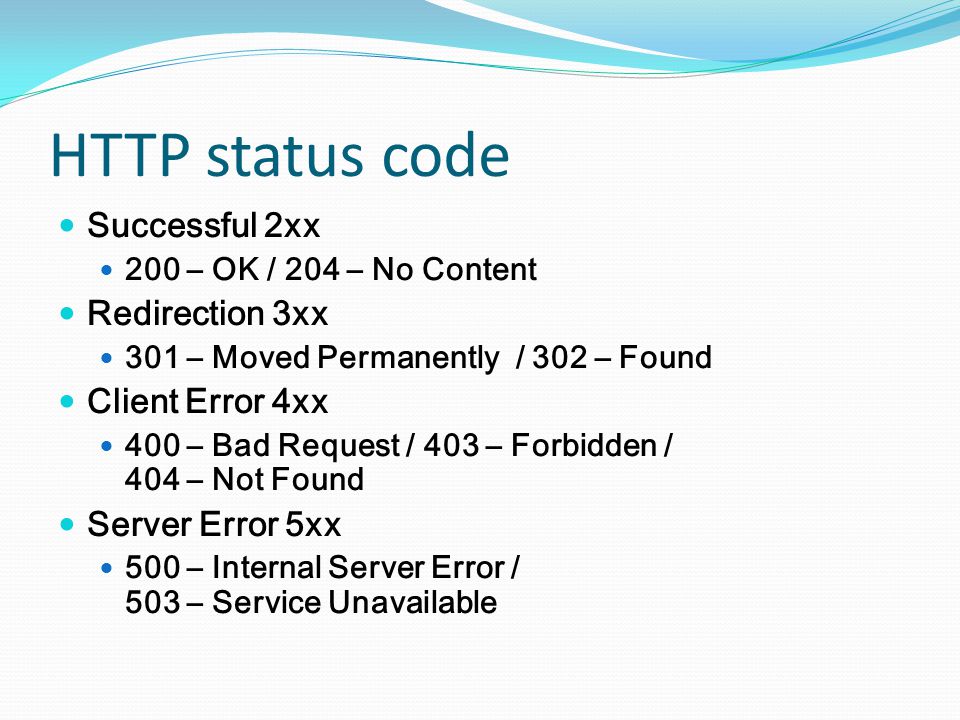 HTTP status code

- Successful 2xx
  - 200 – OK / 204 – No Content
- Redirection 3xx
  - 301 – Moved Permanently / 302 – Found
- Client Error 4xx
  - 400 – Bad Request / 403 – Forbidden / 404 – Not Found
- Server Error 5xx
  - 500 – Internal Server Error / 503 – Service Unavailable